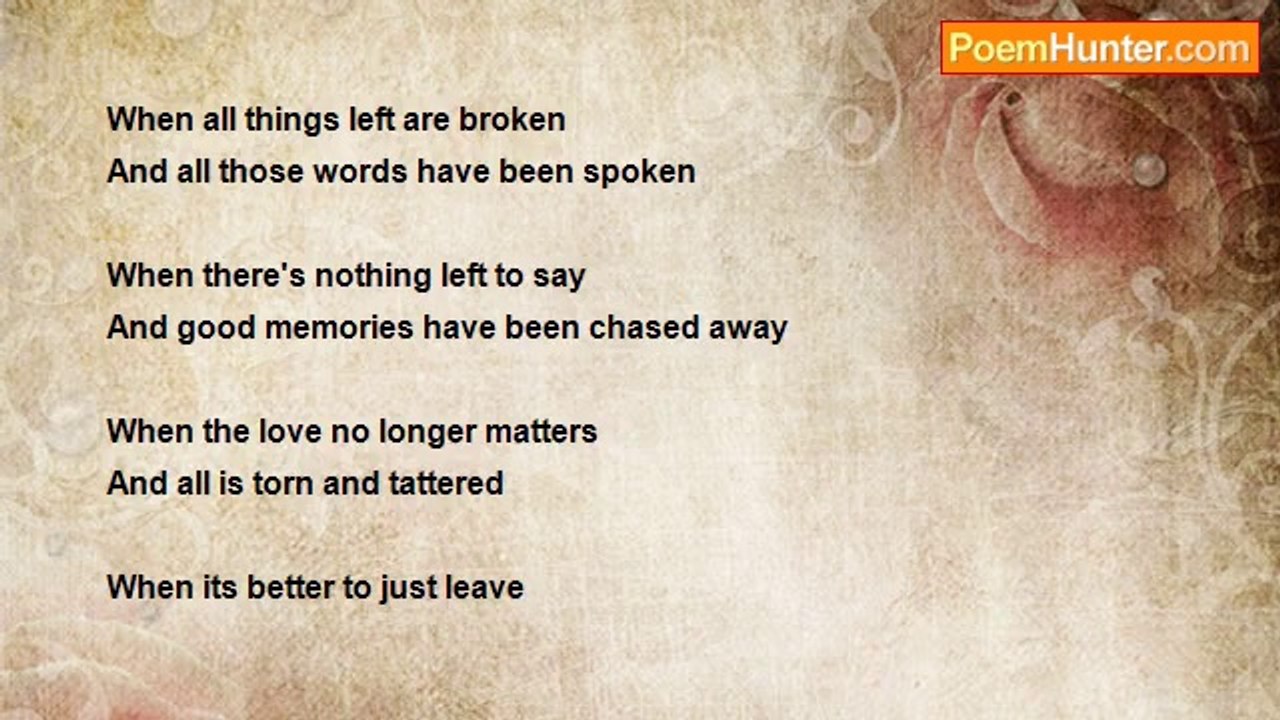 PoemHunter.com

When all things left are broken
And all those words have been spoken

When there's nothing left to say
And good memories have been chased away

When the love no longer matters
And all is torn and tattered

When its better to just leave